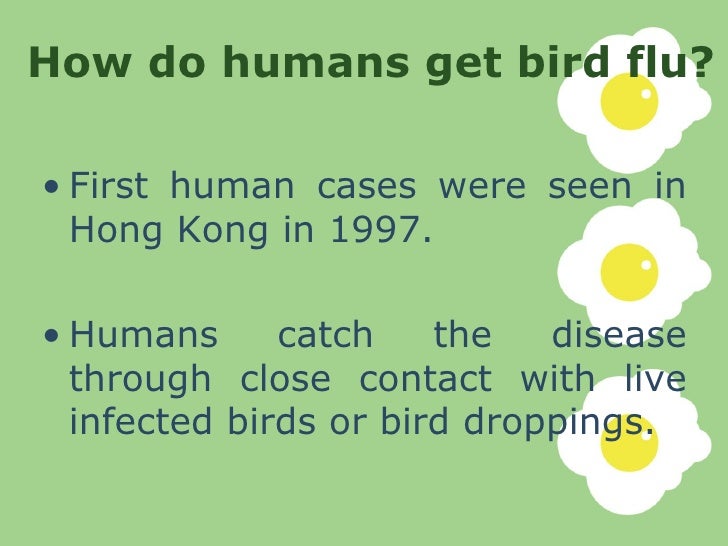 How do humans get bird flu?

• First human cases were seen in Hong Kong in 1997.

• Humans catch the disease through close contact with live infected birds or bird droppings.